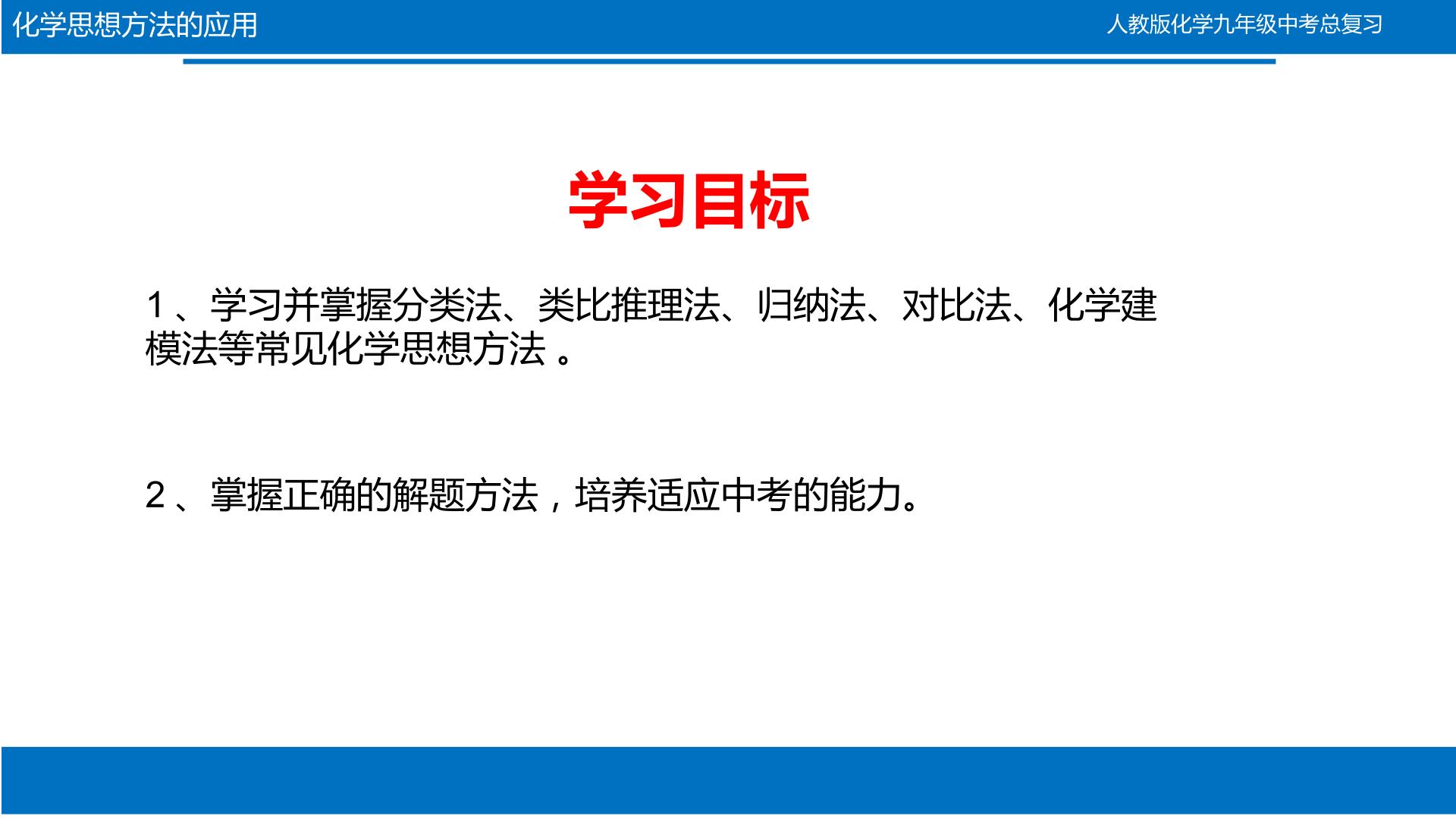 化学思想方法的应用

人教版化学九年级中考总复习

学习目标

1、学习并掌握分类法、类比推理法、归纳法、对比法、化学建模法等常见化学思想方法 。

2、掌握正确的解题方法，培养适应中考的能力。